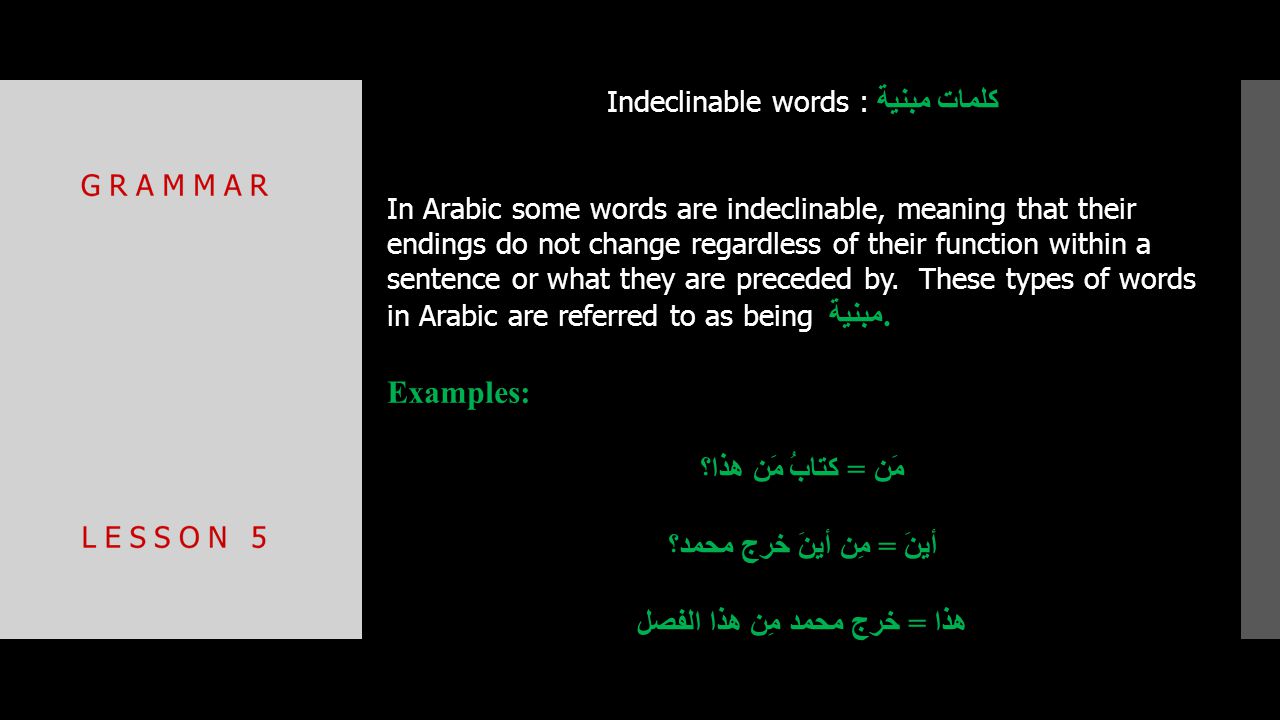 GRAMMAR

LESSON 5

Indeclinable words : كلمات مبنية

In Arabic some words are indeclinable, meaning that their endings do not change regardless of their function within a sentence or what they are preceded by. These types of words in Arabic are referred to as being مبنية.

Examples:

مَن = كتابُ مَن هذا؟

أينَ = مِن أينَ خرج محمد؟

هذا = خرج محمد مِن هذا الفصل